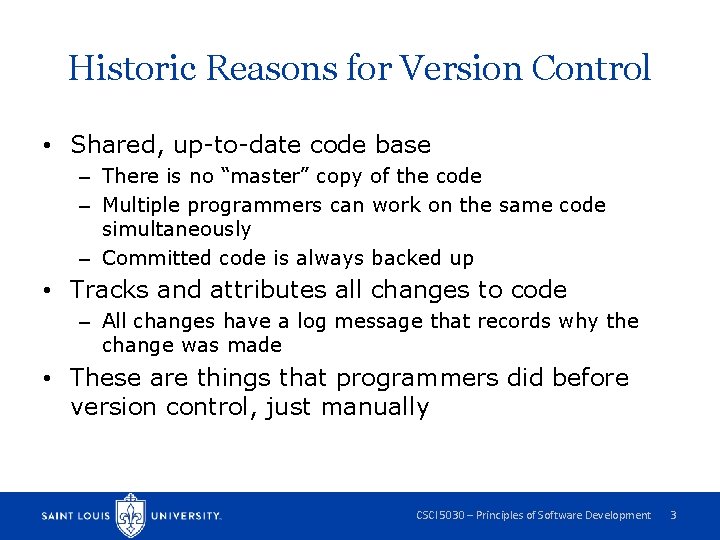 Historic Reasons for Version Control

• Shared, up-to-date code base
– There is no “master” copy of the code
– Multiple programmers can work on the same code simultaneously
– Committed code is always backed up

• Tracks and attributes all changes to code
– All changes have a log message that records why the change was made

• These are things that programmers did before version control, just manually

SAINT LOUIS UNIVERSITY.

CSCI5030 – Principles of Software Development 3